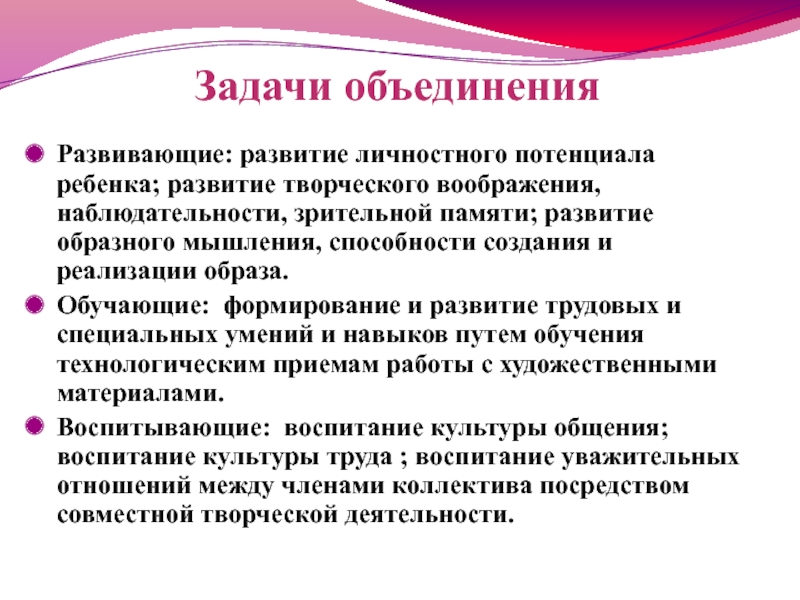 Задачи объединения

Развивающие: развитие личностного потенциала ребенка; развитие творческого воображения, наблюдательности, зрительной памяти; развитие образного мышления, способности создания и реализации образа.

Обучающие: формирование и развитие трудовых и специальных умений и навыков путем обучения технологическим приемам работы с художественными материалами.

Воспитывающие: воспитание культуры общения; воспитание культуры труда ; воспитание уважительных отношений между членами коллектива посредством совместной творческой деятельности.